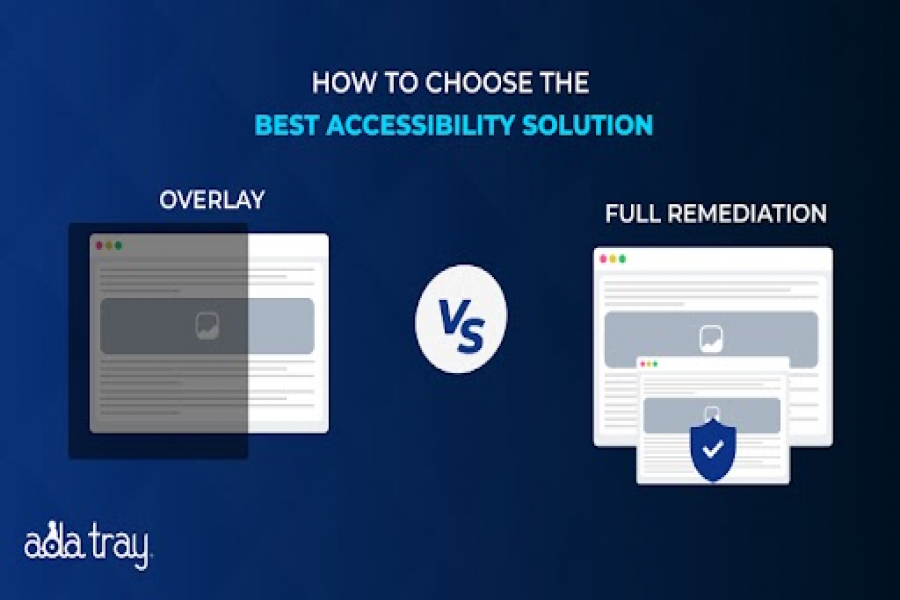 HOW TO CHOOSE THE
BEST ACCESSIBILITY SOLUTION

OVERLAY

VS

FULL REMEDIATION

ada tray